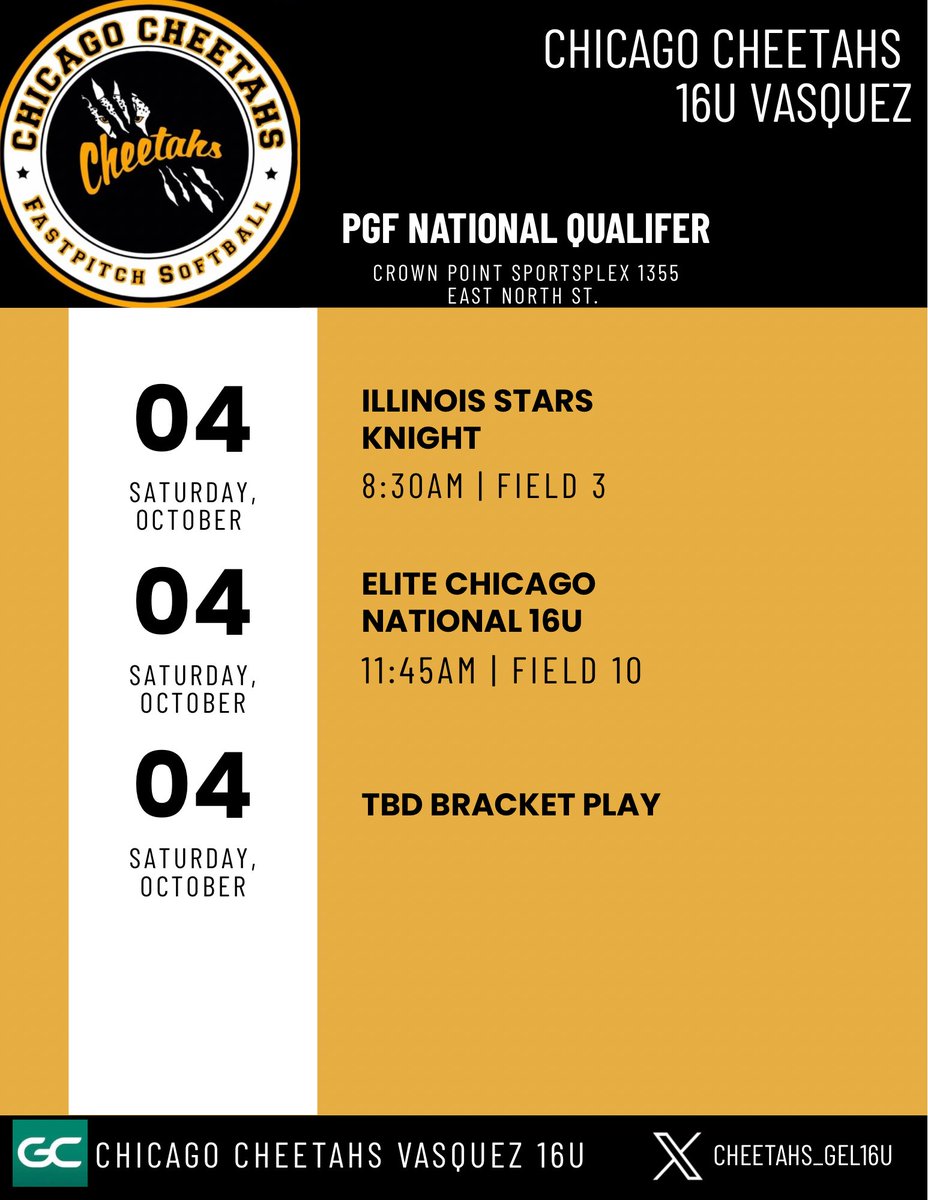 CHICAGO CHEETAHS
Cheetahs
FASTPITCH SOFTBALL

CHICAGO CHEETAHS
16U VASQUEZ

PGF NATIONAL QUALIFER

CROWN POINT SPORTSPLEX 1355
EAST NORTH ST.

04
SATURDAY,
OCTOBER

ILLINOIS STARS
KNIGHT
8:30AM | FIELD 3

04
SATURDAY,
OCTOBER

ELITE CHICAGO
NATIONAL 16U
11:45AM | FIELD 10

04
SATURDAY,
OCTOBER

TBD BRACKET PLAY

GC CHICAGO CHEETAHS VASQUEZ 16U

CHEETAHS_GEL16U